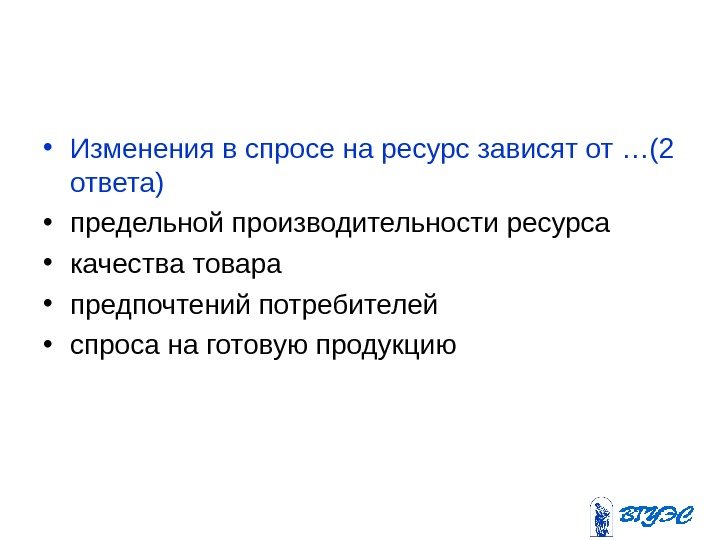 • Изменения в спросе на ресурс зависят от …(2 ответа)
• предельной производительности ресурса
• качества товара
• предпочтений потребителей
• спроса на готовую продукцию

ВГУЭС